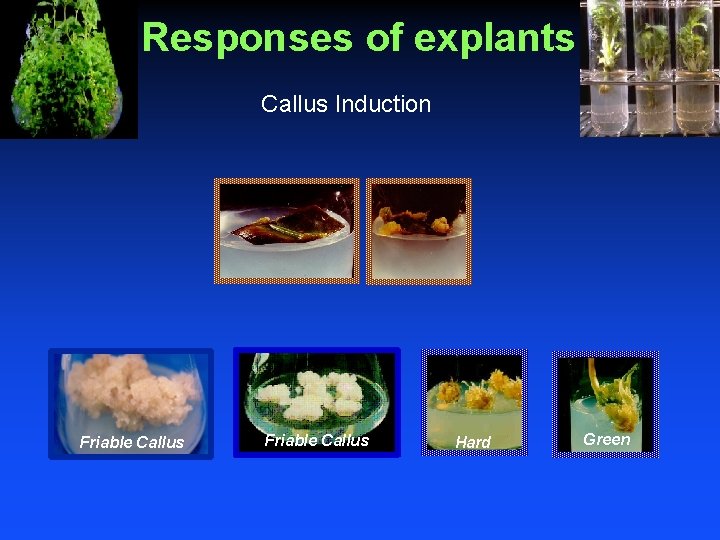 Responses of explants

Callus Induction

Friable Callus

Friable Callus

Hard

Green